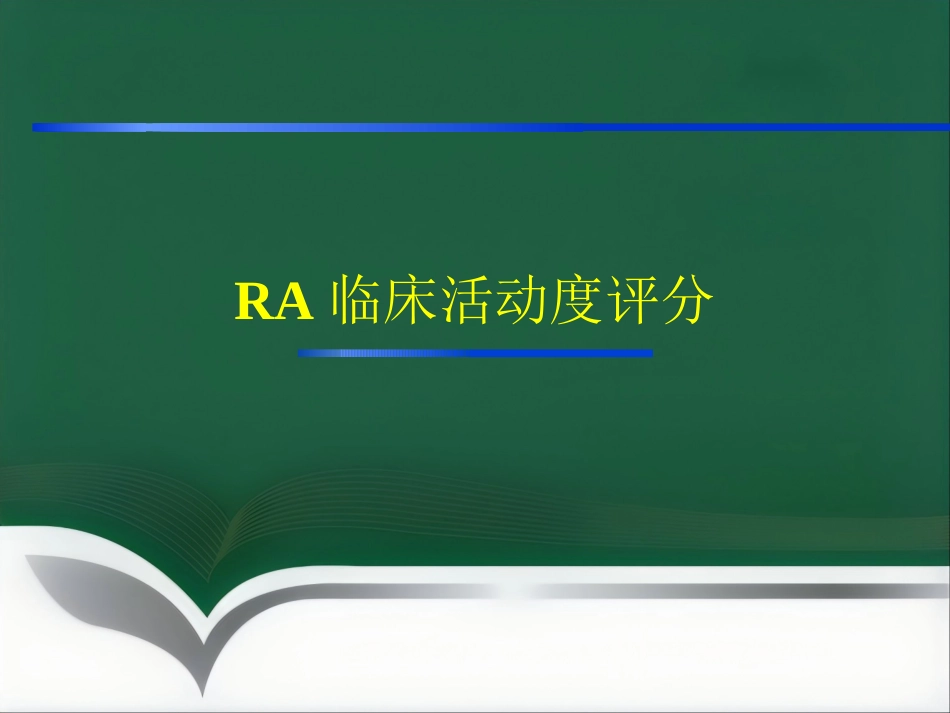 RA 临床活动度评分